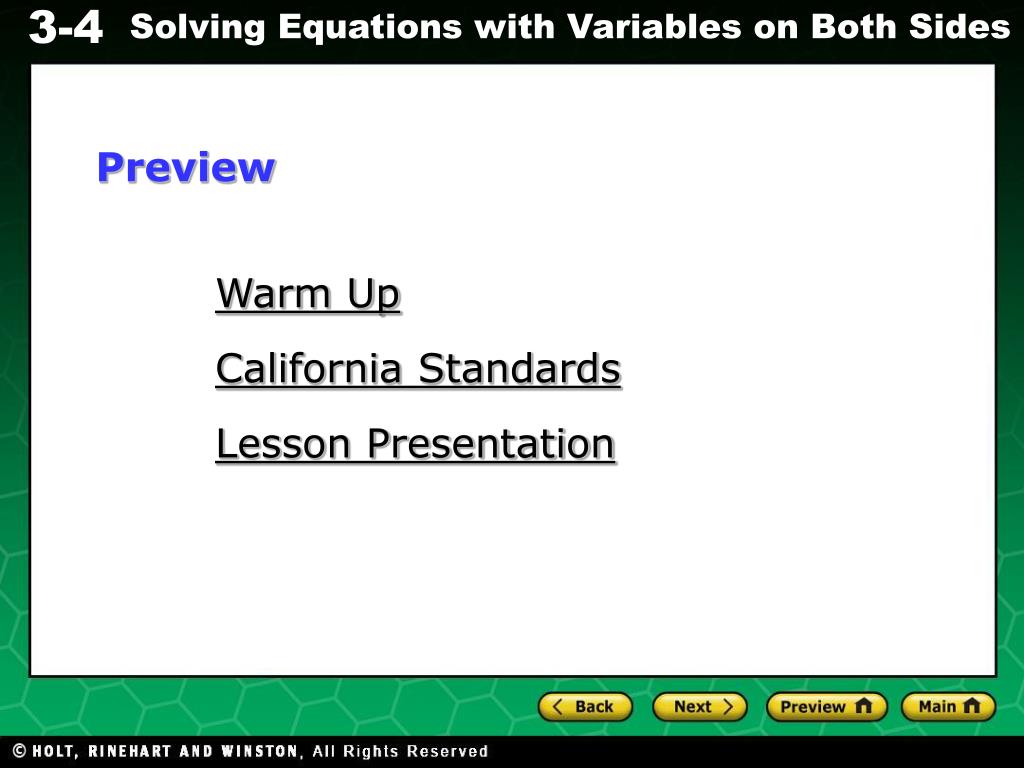 3-4 Solving Equations with Variables on Both Sides

Preview

Warm Up

California Standards

Lesson Presentation

Back Next Preview Main

© HOLT, RINEHART AND WINSTON, All Rights Reserved